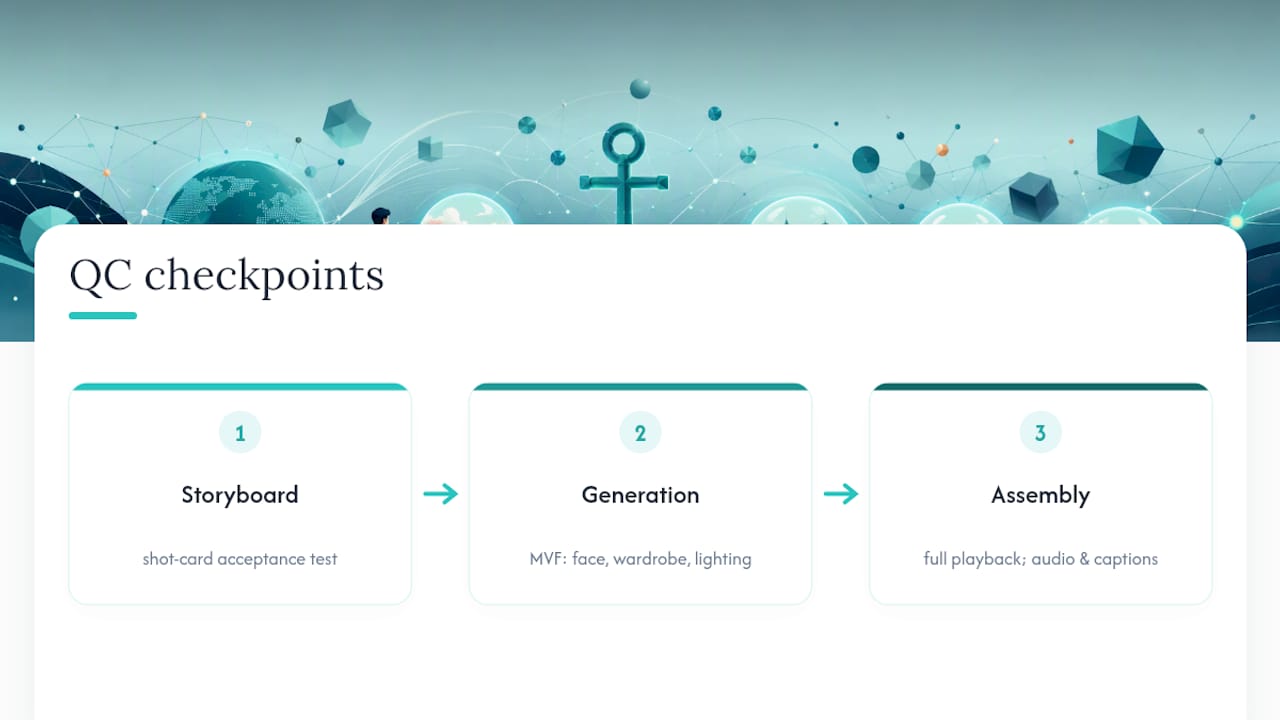 QC checkpoints

1

Storyboard

shot-card acceptance test

2

Generation

MVF: face, wardrobe, lighting

3

Assembly

full playback; audio & captions